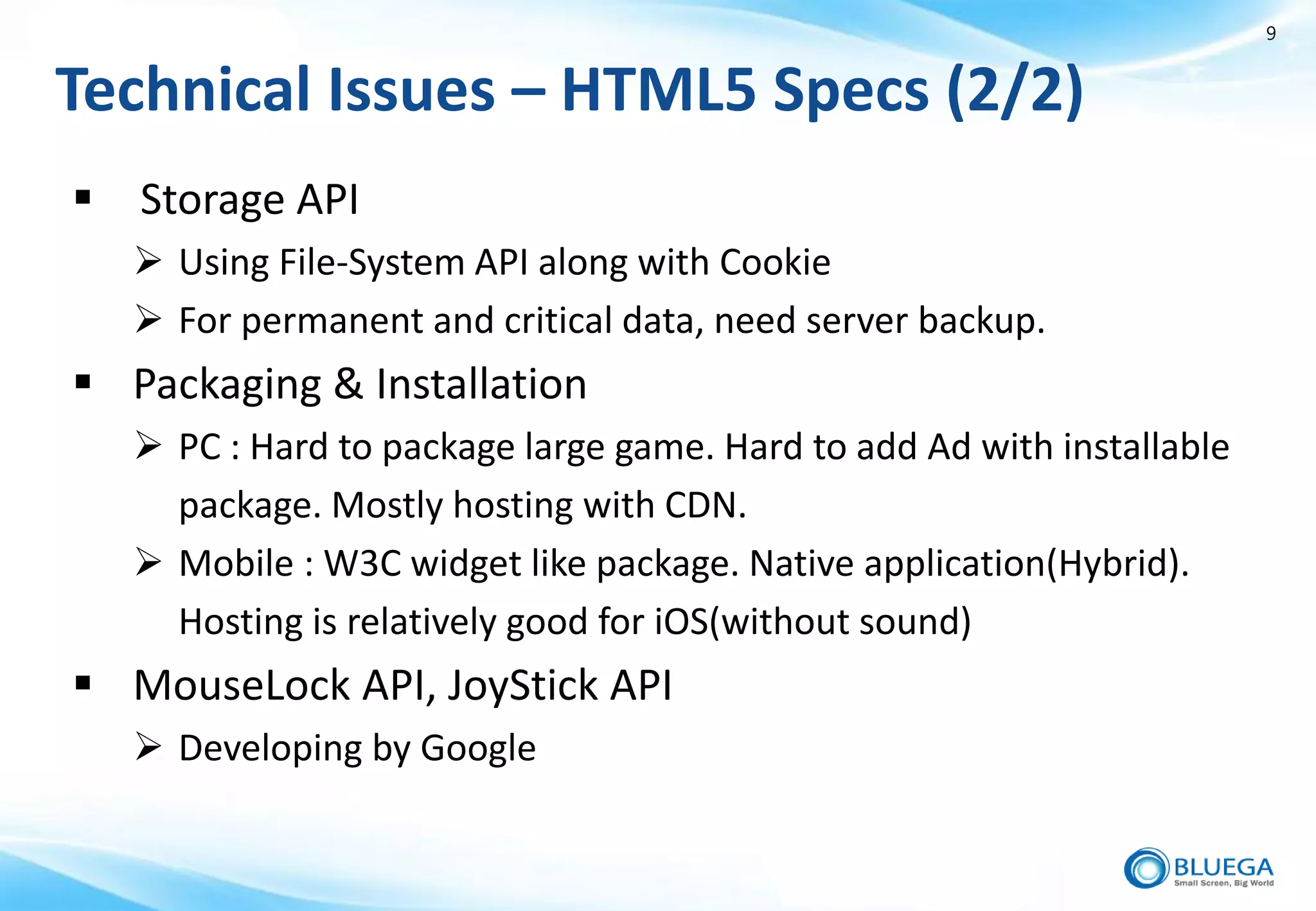 9

Technical Issues – HTML5 Specs (2/2)

▪ Storage API
➢ Using File-System API along with Cookie
➢ For permanent and critical data, need server backup.

▪ Packaging & Installation
➢ PC : Hard to package large game. Hard to add Ad with installable package. Mostly hosting with CDN.
➢ Mobile : W3C widget like package. Native application(Hybrid). Hosting is relatively good for iOS(without sound)

▪ MouseLock API, JoyStick API
➢ Developing by Google

BLUEGA
Small Screen, Big World